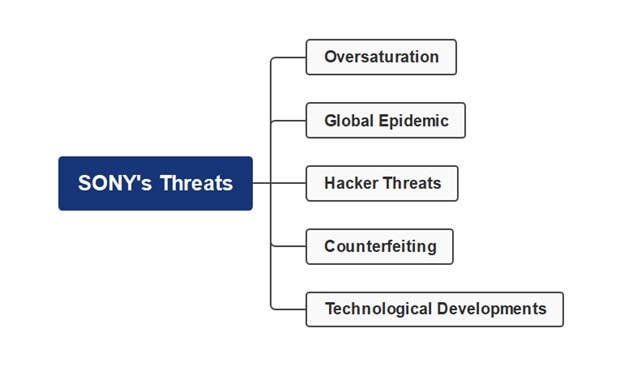 SONY's Threats

Oversaturation

Global Epidemic

Hacker Threats

Counterfeiting

Technological Developments